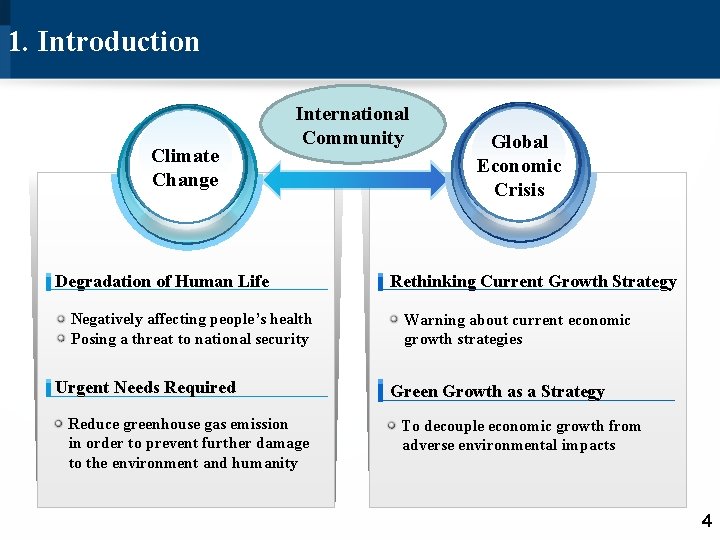 1. Introduction

International Community

Climate Change

Global Economic Crisis

Degradation of Human Life

Negatively affecting people's health
Posing a threat to national security

Urgent Needs Required

Reduce greenhouse gas emission in order to prevent further damage to the environment and humanity

Rethinking Current Growth Strategy

Warning about current economic growth strategies

Green Growth as a Strategy

To decouple economic growth from adverse environmental impacts

4